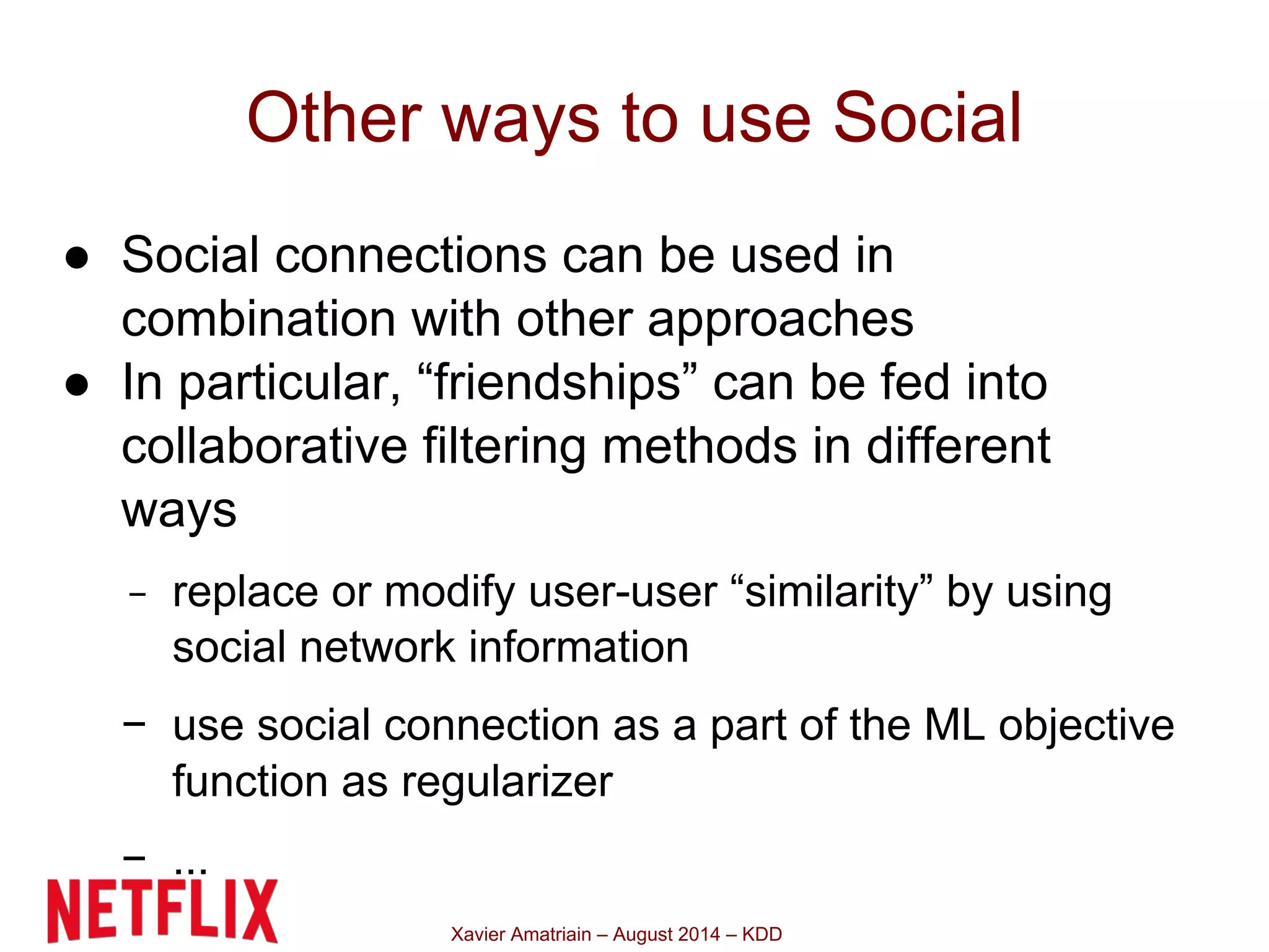 Other ways to use Social

● Social connections can be used in combination with other approaches
● In particular, “friendships” can be fed into collaborative filtering methods in different ways
– replace or modify user-user “similarity” by using social network information
– use social connection as a part of the ML objective function as regularizer
– ...

NETFLIX

Xavier Amatriain – August 2014 – KDD